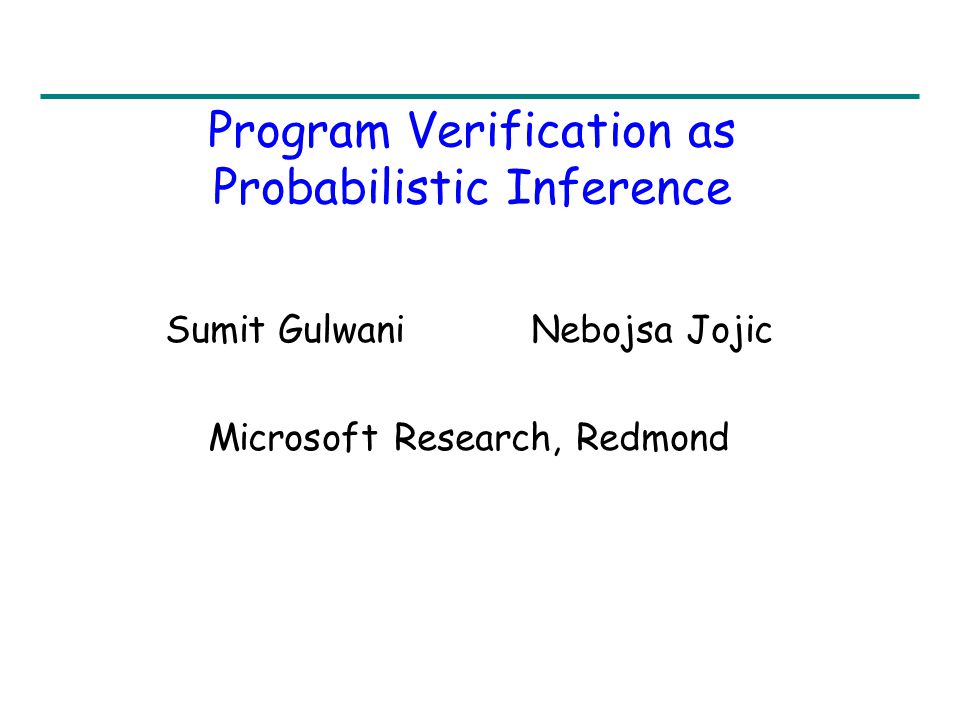 Program Verification as Probabilistic Inference

Sumit Gulwani Nebojsa Jojic

Microsoft Research, Redmond